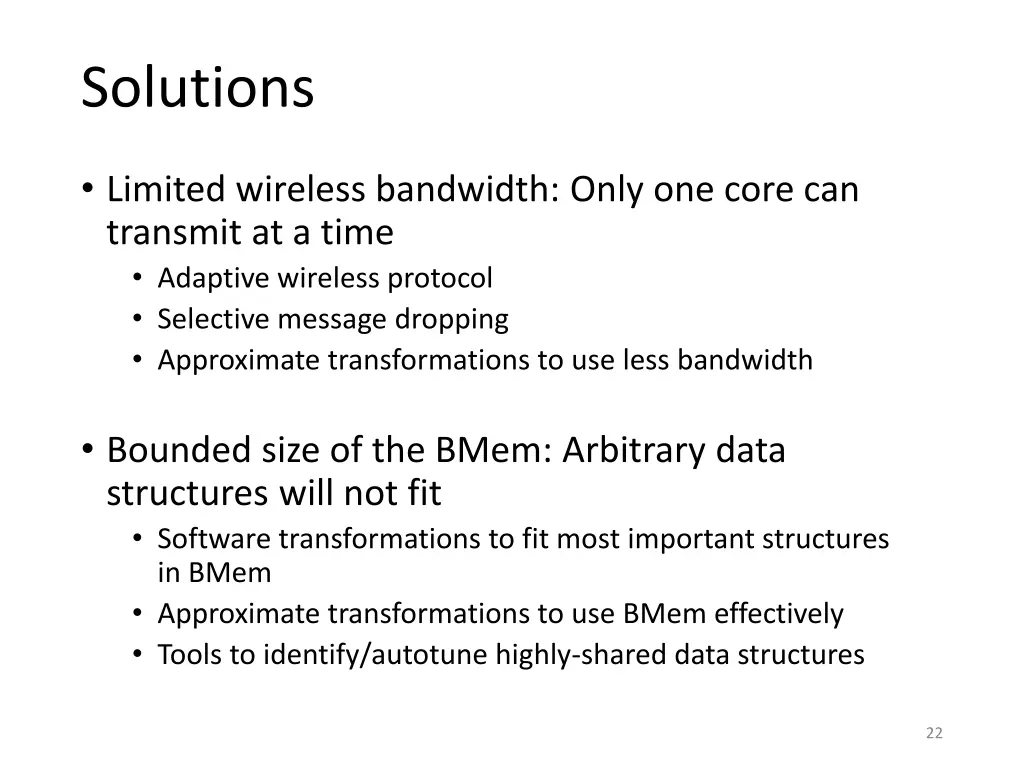 Solutions

• Limited wireless bandwidth: Only one core can transmit at a time
  • Adaptive wireless protocol
  • Selective message dropping
  • Approximate transformations to use less bandwidth

• Bounded size of the BMem: Arbitrary data structures will not fit
  • Software transformations to fit most important structures in BMem
  • Approximate transformations to use BMem effectively
  • Tools to identify/autotune highly-shared data structures

22